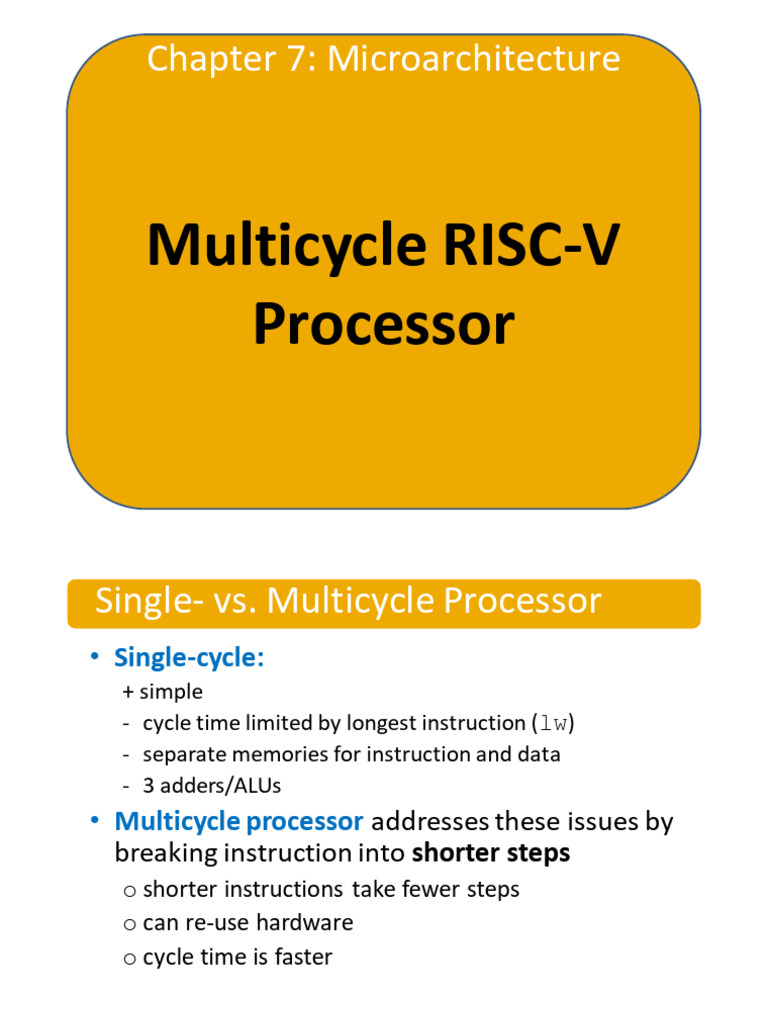 Chapter 7: Microarchitecture

Multicycle RISC-V Processor

Single- vs. Multicycle Processor

• Single-cycle:
+ simple
- cycle time limited by longest instruction (lw)
- separate memories for instruction and data
- 3 adders/ALUs

• Multicycle processor addresses these issues by breaking instruction into shorter steps
o shorter instructions take fewer steps
o can re-use hardware
o cycle time is faster